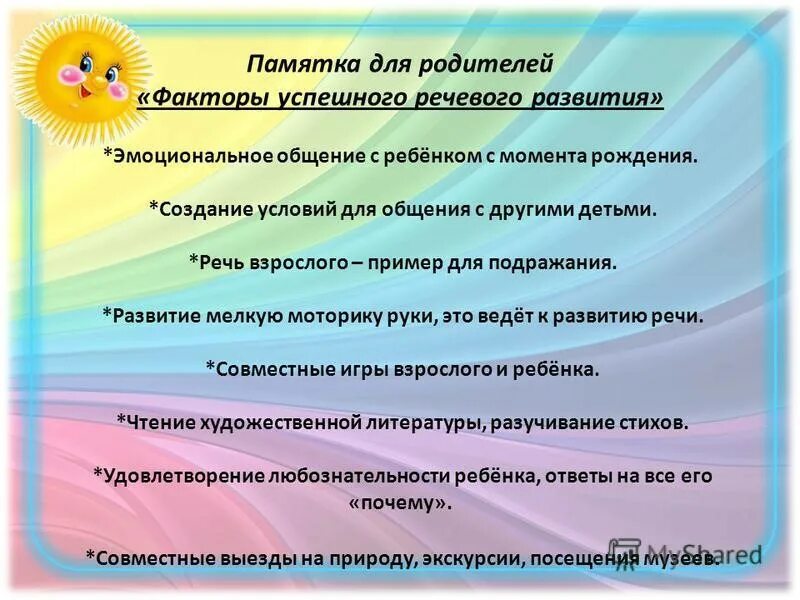 Памятка для родителей
«Факторы успешного речевого развития»

*Эмоциональное общение с ребёнком с момента рождения.

*Создание условий для общения с другими детьми.

*Речь взрослого – пример для подражания.

*Развитие мелкую моторику руки, это ведёт к развитию речи.

*Совместные игры взрослого и ребёнка.

*Чтение художественной литературы, разучивание стихов.

*Удовлетворение любознательности ребёнка, ответы на все его «почему».

*Совместные выезды на природу, экскурсии, посещения музеев.

MyShared